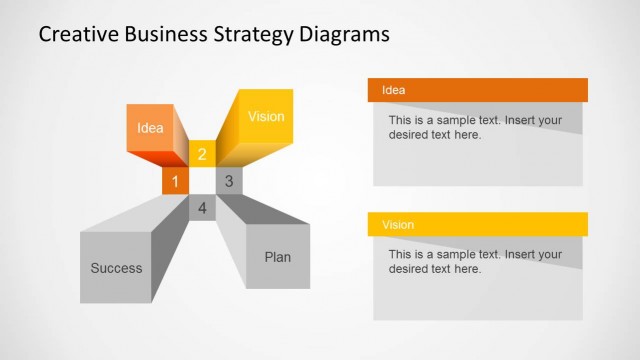 Creative Business Strategy Diagrams

Idea

Vision

2

1

3

4

Success

Plan

Idea

This is a sample text. Insert your desired text here.

Vision

This is a sample text. Insert your desired text here.